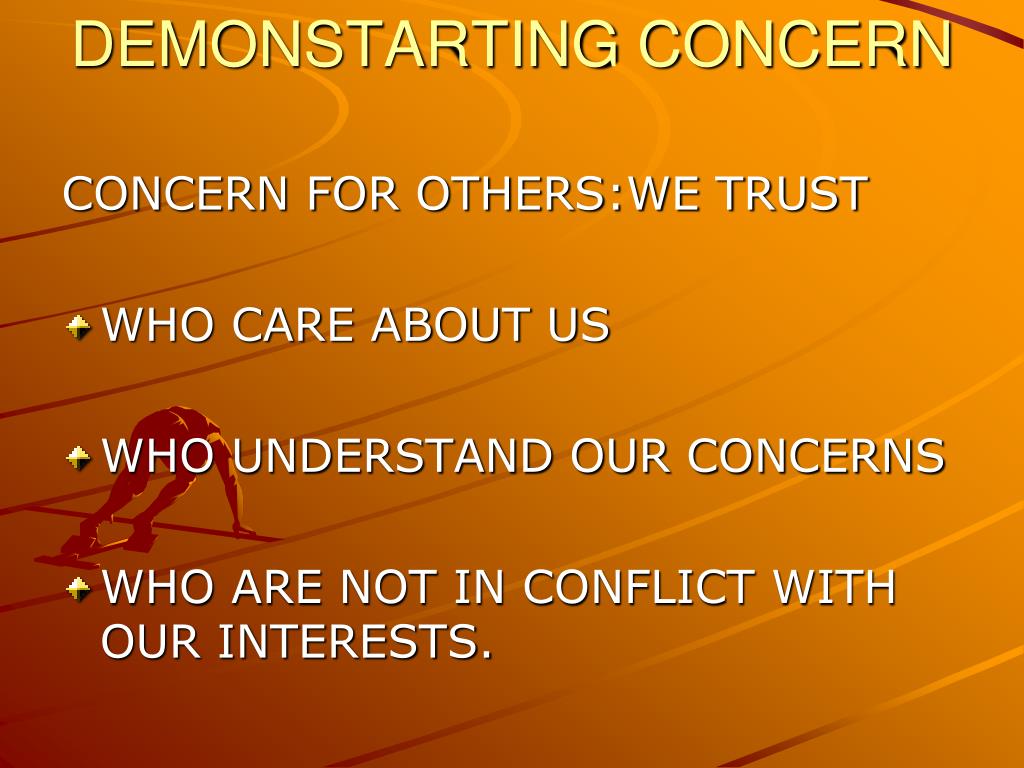 DEMONSTARTING CONCERN

CONCERN FOR OTHERS:WE TRUST

WHO CARE ABOUT US

WHO UNDERSTAND OUR CONCERNS

WHO ARE NOT IN CONFLICT WITH OUR INTERESTS.